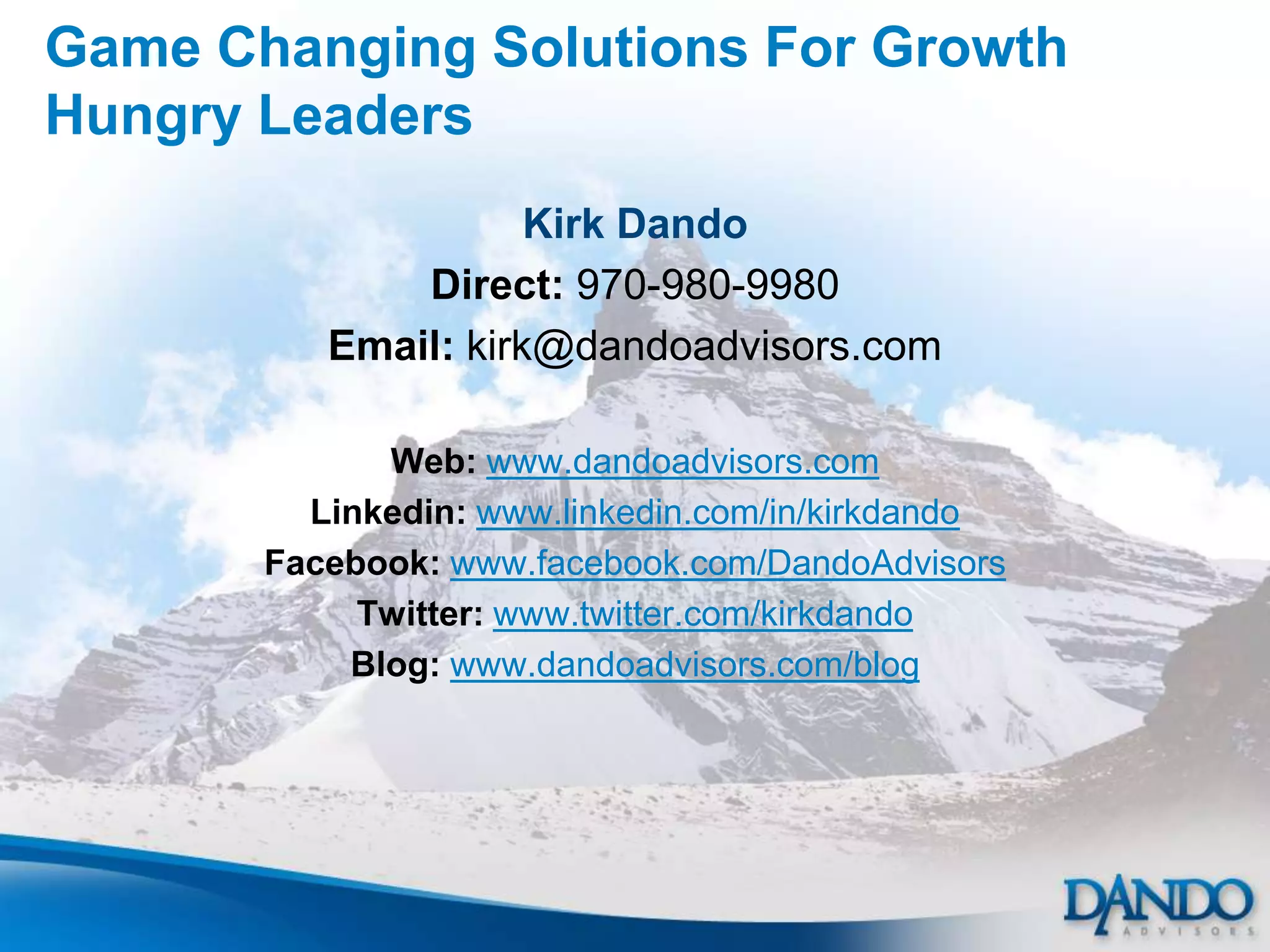 Game Changing Solutions For Growth Hungry Leaders

Kirk Dando
Direct: 970-980-9980
Email: kirk@dandoadvisors.com

Web: www.dandoadvisors.com
Linkedin: www.linkedin.com/in/kirkdando
Facebook: www.facebook.com/DandoAdvisors
Twitter: www.twitter.com/kirkdando
Blog: www.dandoadvisors.com/blog

DANDO
ADVISORS